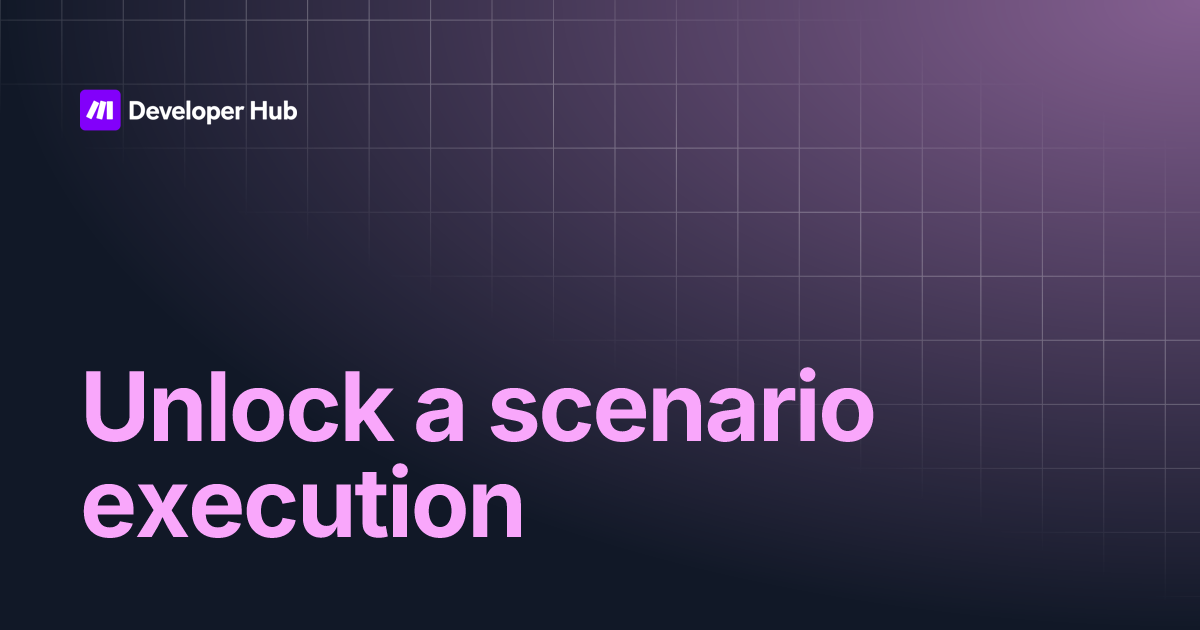 Developer Hub

Unlock a scenario execution